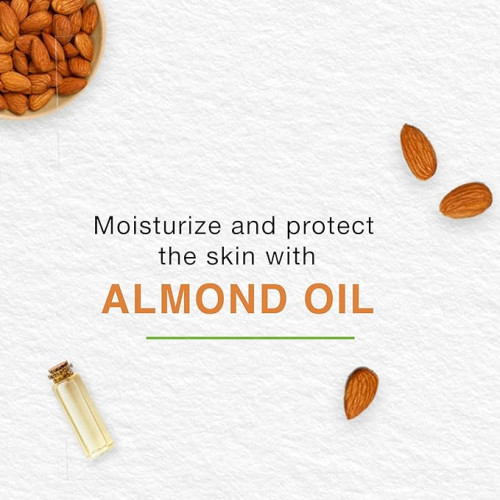 Moisturize and protect the skin with
ALMOND OIL